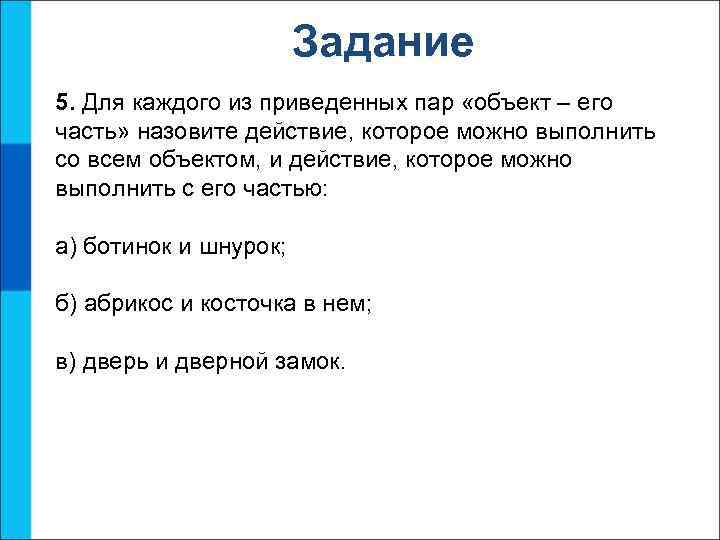 Задание

5. Для каждого из приведенных пар «объект – его часть» назовите действие, которое можно выполнить со всем объектом, и действие, которое можно выполнить с его частью:

а) ботинок и шнурок;

б) абрикос и косточка в нем;

в) дверь и дверной замок.